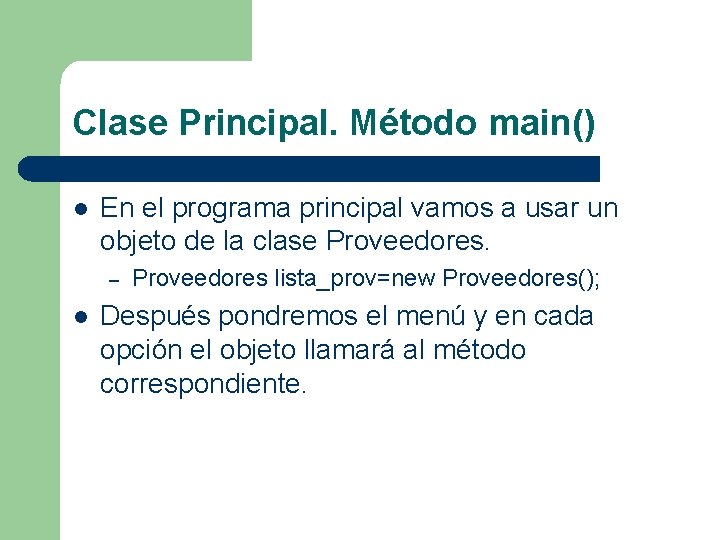 Clase Principal. Método main()

- En el programa principal vamos a usar un objeto de la clase Proveedores.
  – Proveedores lista_prov=new Proveedores();
- Después pondremos el menú y en cada opción el objeto llamará al método correspondiente.